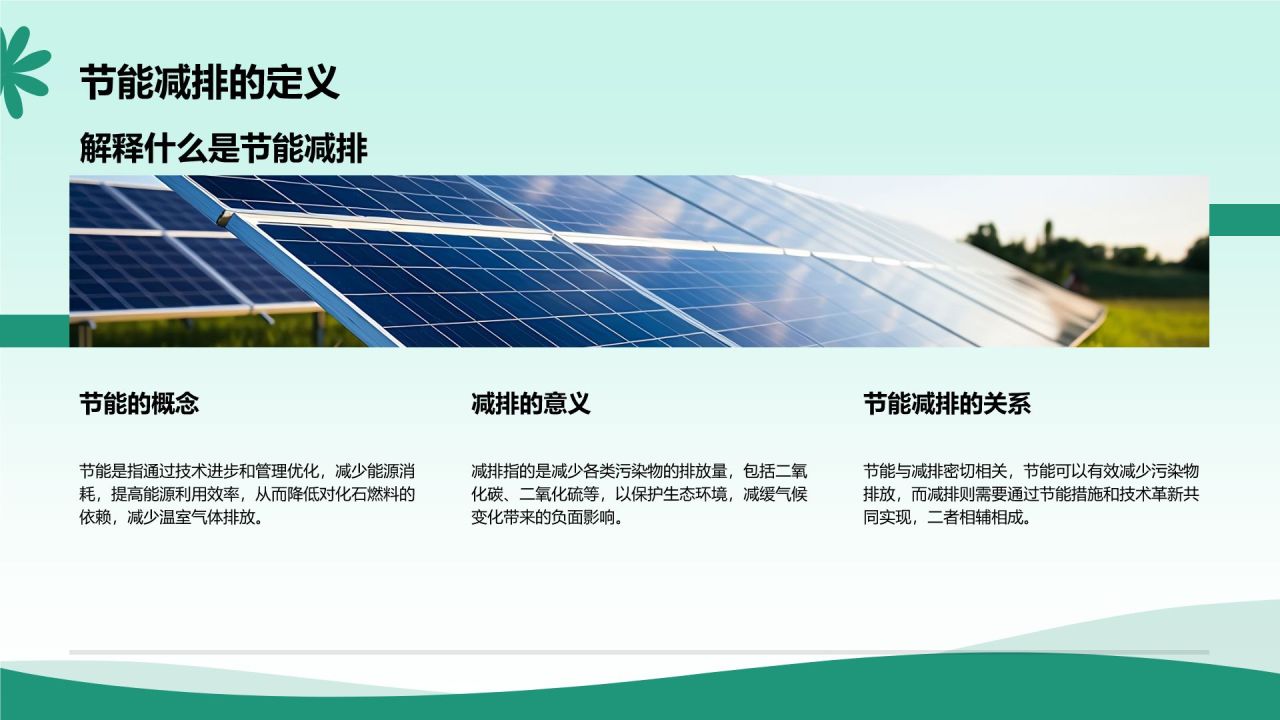 节能减排的定义

解释什么是节能减排

节能的概念

节能是指通过技术进步和管理优化，减少能源消耗，提高能源利用效率，从而降低对化石燃料的依赖，减少温室气体排放。

减排的意义

减排指的是减少各类污染物的排放量，包括二氧化碳、二氧化硫等，以保护生态环境，减缓气候变化带来的负面影响。

节能减排的关系

节能与减排密切相关，节能可以有效减少污染物排放，而减排则需要通过节能措施和技术革新共同实现，二者相辅相成。